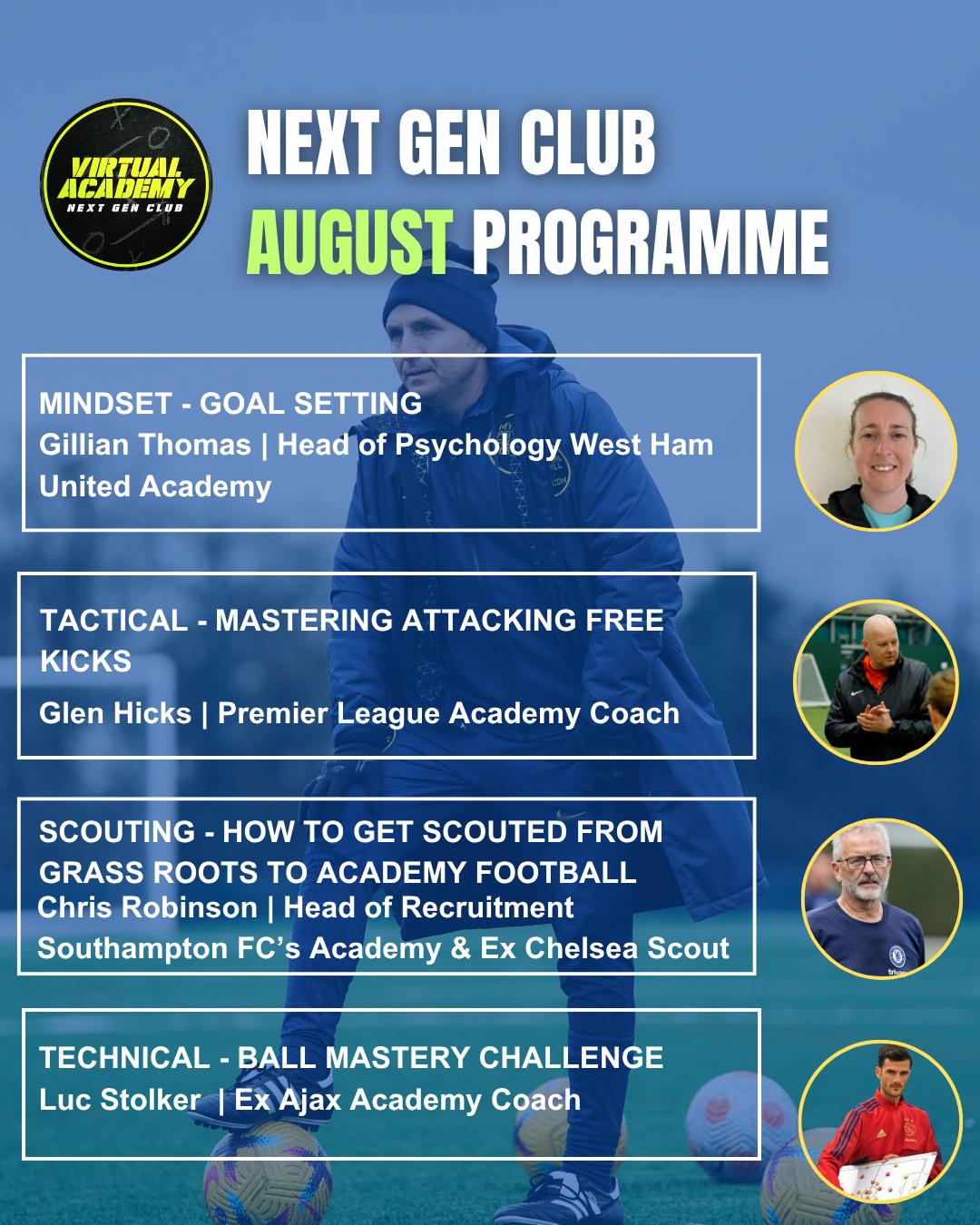 VIRTUAL ACADEMY
NEXT GEN CLUB

NEXT GEN CLUB
AUGUST PROGRAMME

MINDSET - GOAL SETTING
Gillian Thomas | Head of Psychology West Ham United Academy

TACTICAL - MASTERING ATTACKING FREE KICKS
Glen Hicks | Premier League Academy Coach

SCOUTING - HOW TO GET SCOUTED FROM GRASS ROOTS TO ACADEMY FOOTBALL
Chris Robinson | Head of Recruitment Southampton FC's Academy & Ex Chelsea Scout

TECHNICAL - BALL MASTERY CHALLENGE
Luc Stolker | Ex Ajax Academy Coach